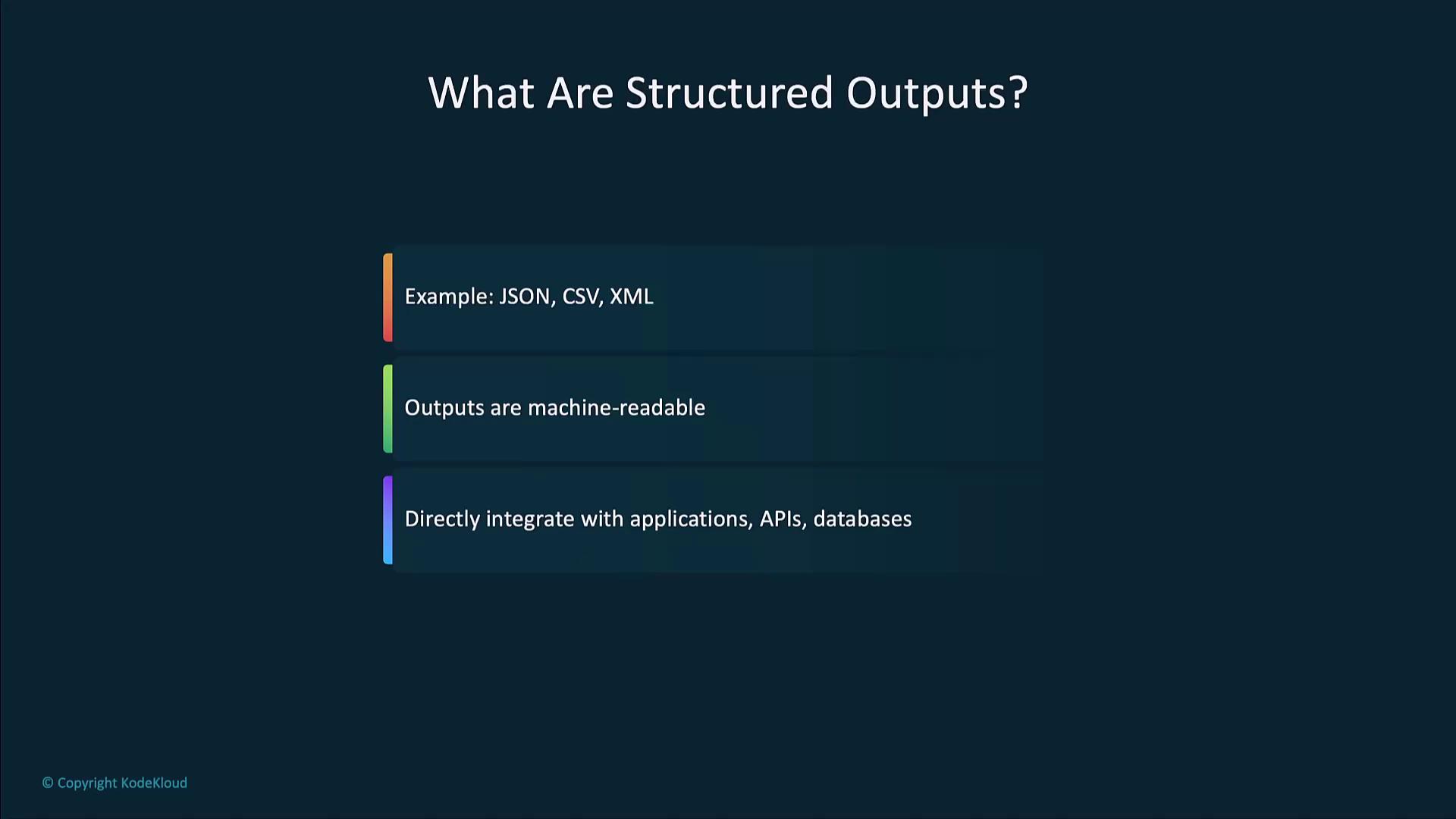 What Are Structured Outputs?

Example: JSON, CSV, XML

Outputs are machine-readable

Directly integrate with applications, APIs, databases

© Copyright KodeKloud